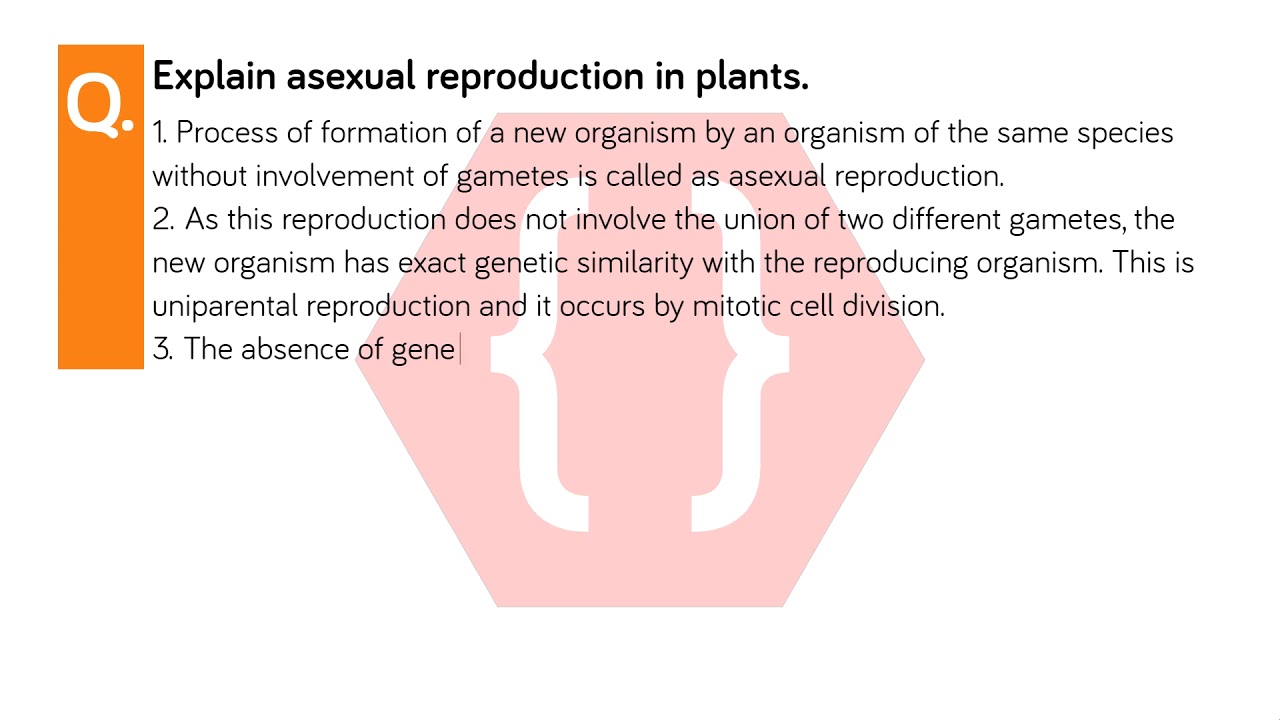 Q.

Explain asexual reproduction in plants.

1. Process of formation of a new organism by an organism of the same species without involvement of gametes is called as asexual reproduction.
2. As this reproduction does not involve the union of two different gametes, the new organism has exact genetic similarity with the reproducing organism. This is uniparental reproduction and it occurs by mitotic cell division.
3. The absence of gene